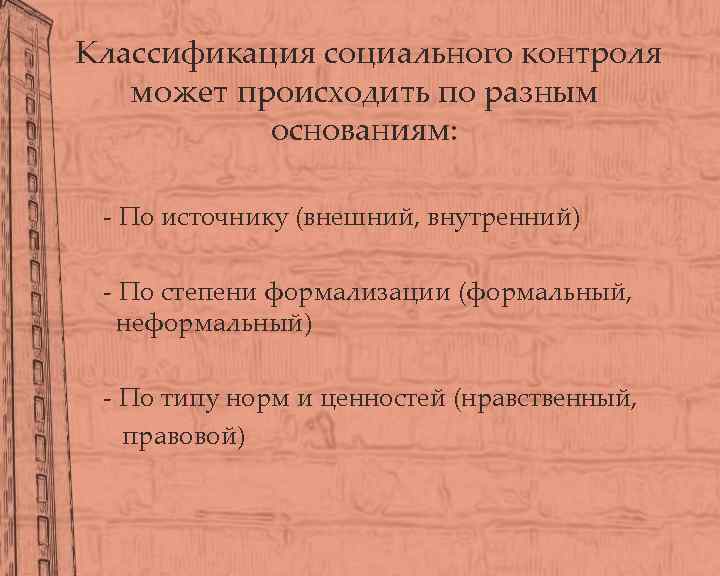 Классификация социального контроля может происходить по разным основаниям:

- По источнику (внешний, внутренний)

- По степени формализации (формальный, неформальный)

- По типу норм и ценностей (нравственный, правовой)